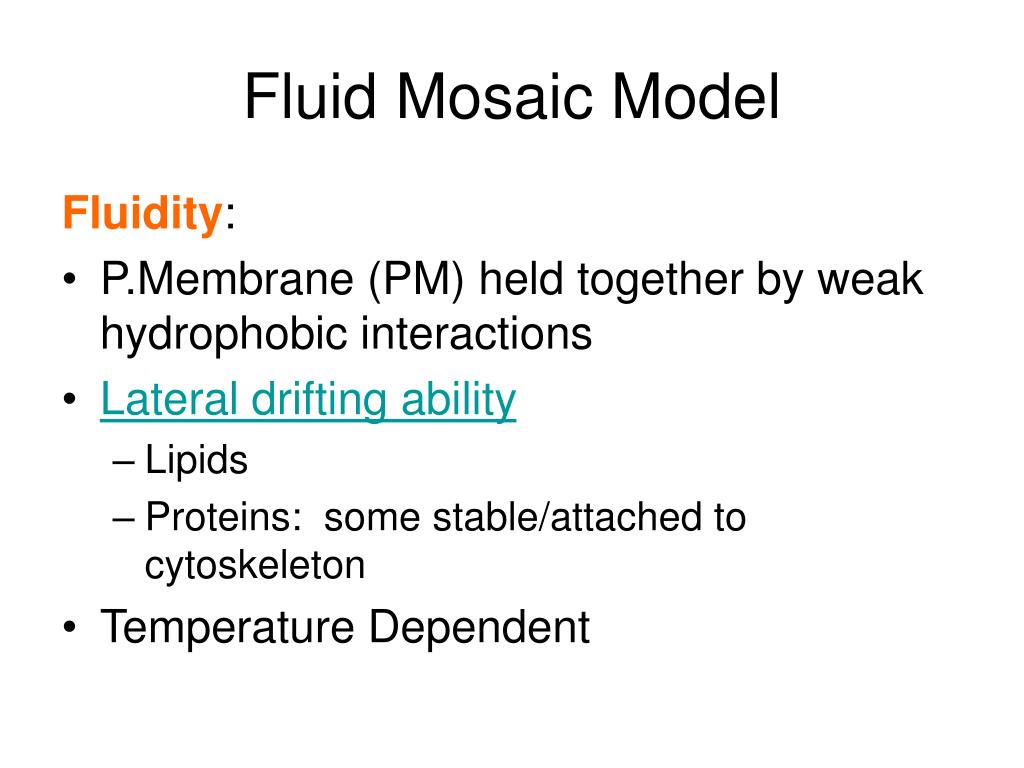 Fluid Mosaic Model

Fluidity:

• P.Membrane (PM) held together by weak hydrophobic interactions
• Lateral drifting ability
  – Lipids
  – Proteins: some stable/attached to cytoskeleton
• Temperature Dependent